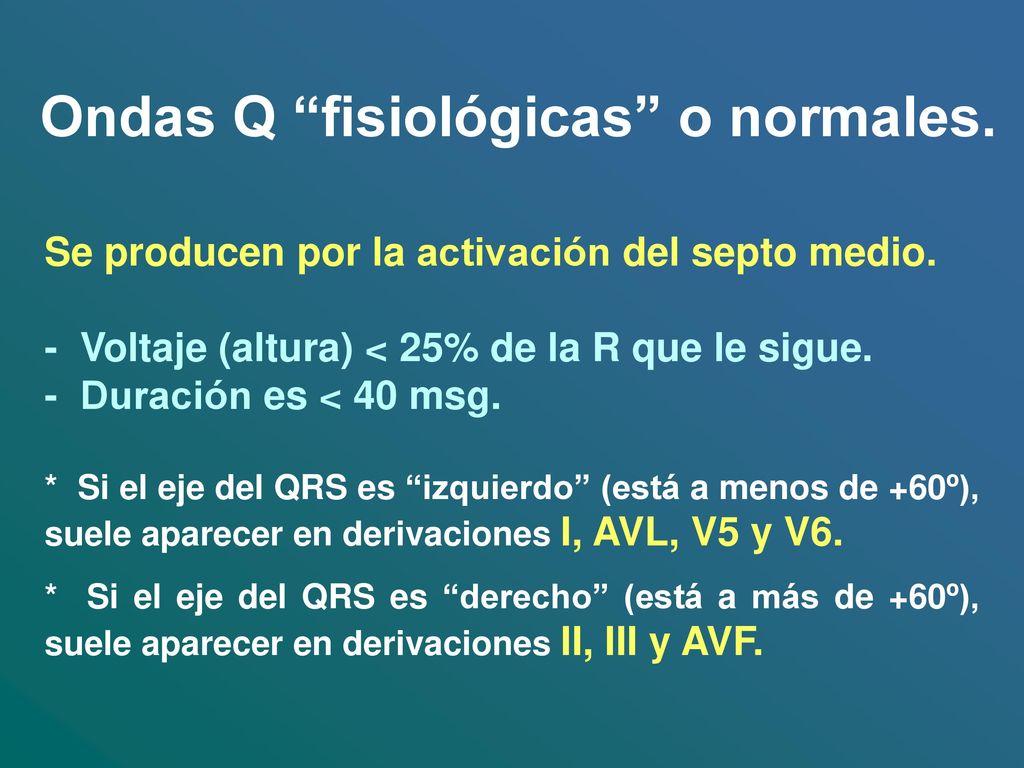 Ondas Q “fisiológicas” o normales.

Se producen por la activación del septo medio.

- Voltaje (altura) < 25% de la R que le sigue.
- Duración es < 40 msg.

* Si el eje del QRS es “izquierdo” (está a menos de +60º), suele aparecer en derivaciones I, AVL, V5 y V6.

* Si el eje del QRS es “derecho” (está a más de +60º), suele aparecer en derivaciones II, III y AVF.